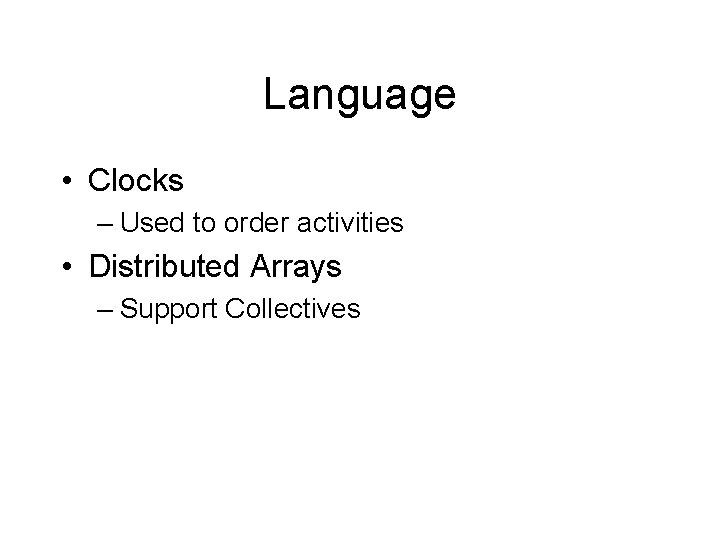 Language

• Clocks
  – Used to order activities
• Distributed Arrays
  – Support Collectives